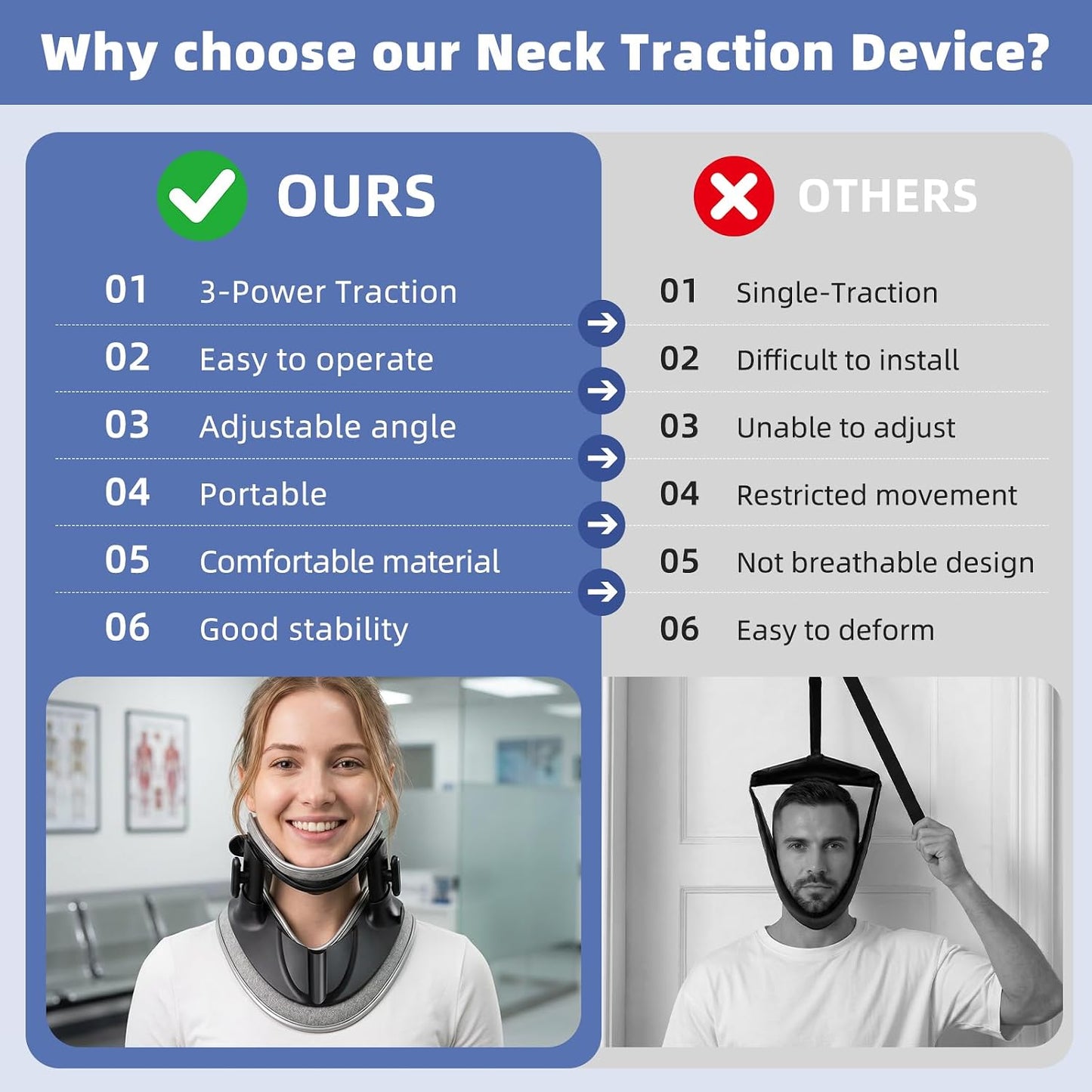 Why choose our Neck Traction Device?

OURS

01 3-Power Traction
02 Easy to operate
03 Adjustable angle
04 Portable
05 Comfortable material
06 Good stability

OTHERS

01 Single-Traction
02 Difficult to install
03 Unable to adjust
04 Restricted movement
05 Not breathable design
06 Easy to deform